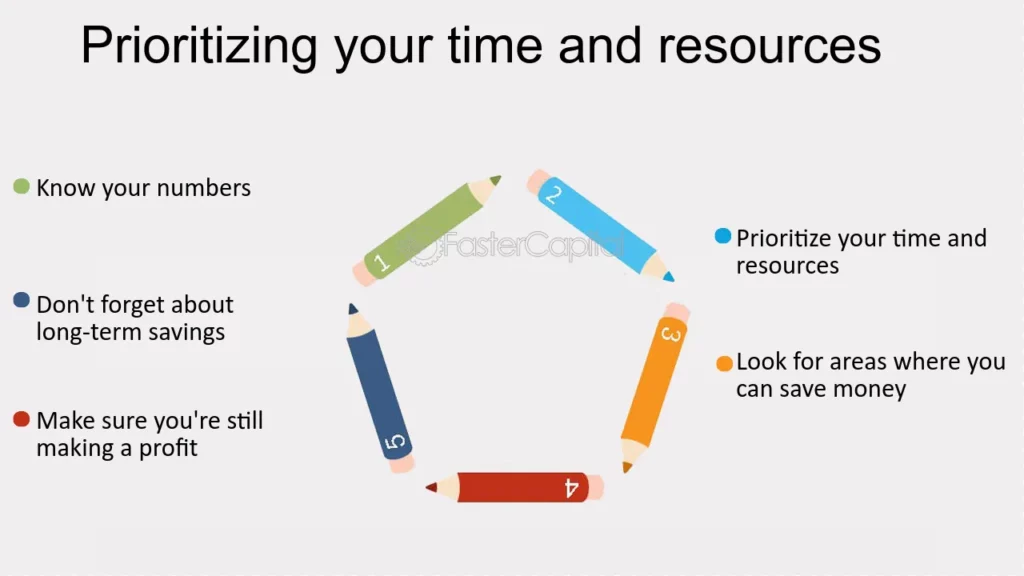 Prioritizing your time and resources

Know your numbers

Don't forget about long-term savings

Make sure you're still making a profit

1

2

3

4

5

FasterCapital

Prioritize your time and resources

Look for areas where you can save money